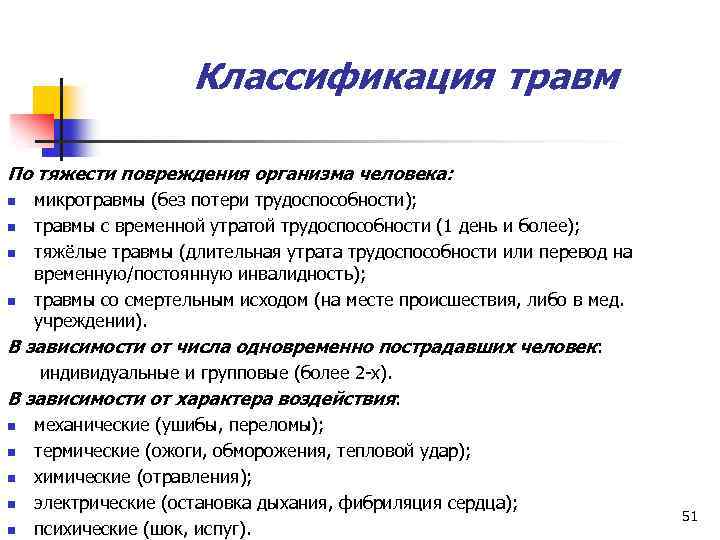 Классификация травм

По тяжести повреждения организма человека:

- микротравмы (без потери трудоспособности);
- травмы с временной утратой трудоспособности (1 день и более);
- тяжёлые травмы (длительная утрата трудоспособности или перевод на временную/постоянную инвалидность);
- травмы со смертельным исходом (на месте происшествия, либо в мед. учреждении).

В зависимости от числа одновременно пострадавших человек:

индивидуальные и групповые (более 2-х).

В зависимости от характера воздействия:

- механические (ушибы, переломы);
- термические (ожоги, обморожения, тепловой удар);
- химические (отравления);
- электрические (остановка дыхания, фибриляция сердца);
- психические (шок, испуг).

51